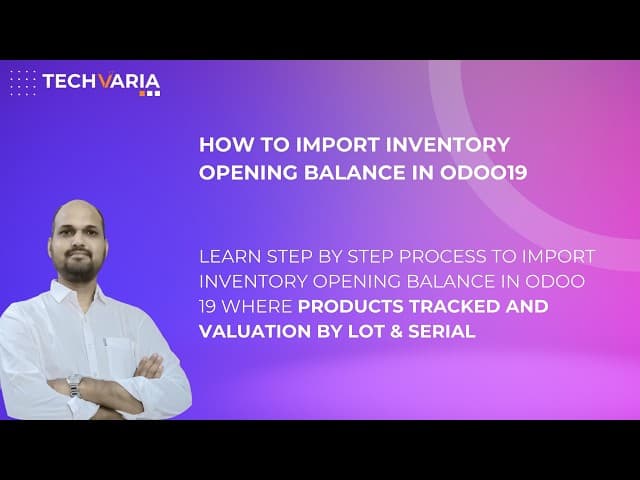 TECHVARIA

HOW TO IMPORT INVENTORY OPENING BALANCE IN ODOO19

LEARN STEP BY STEP PROCESS TO IMPORT INVENTORY OPENING BALANCE IN ODOO 19 WHERE PRODUCTS TRACKED AND VALUATION BY LOT & SERIAL